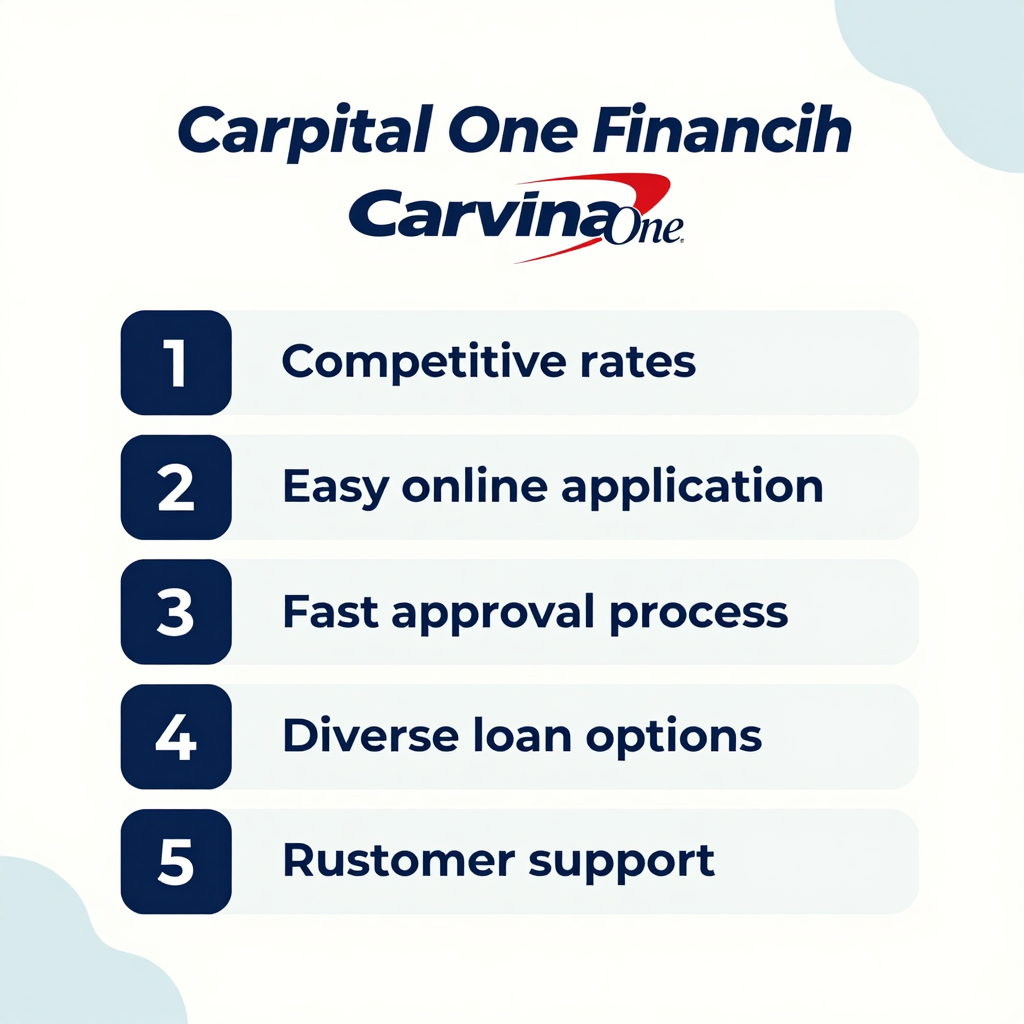 Carpital One Financih

CarvinaOne

1 Competitive rates

2 Easy online application

3 Fast approval process

4 Diverse loan options

5 Rustomer support